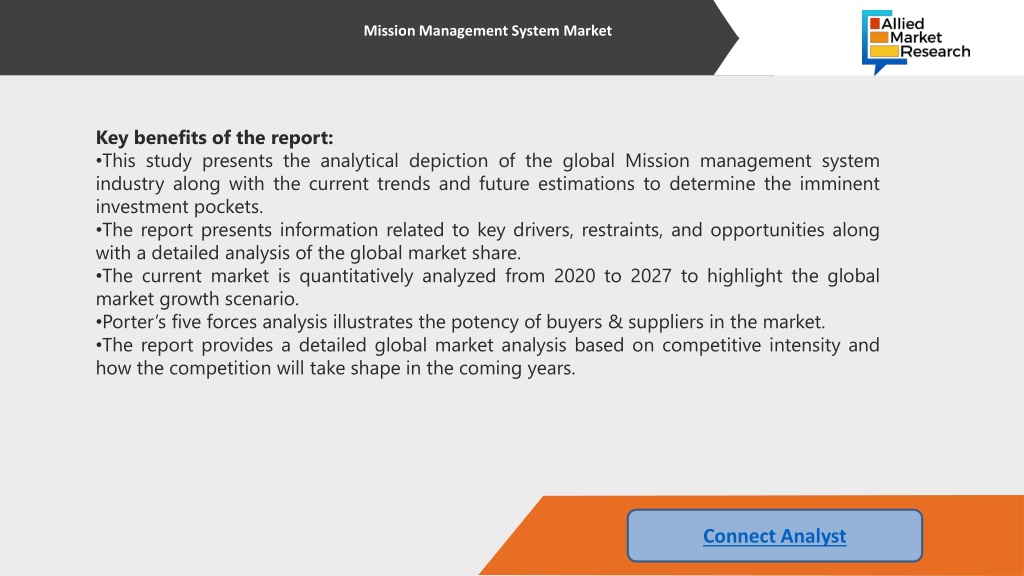 Mission Management System Market

Allied Market Research

Key benefits of the report:
•This study presents the analytical depiction of the global Mission management system industry along with the current trends and future estimations to determine the imminent investment pockets.
•The report presents information related to key drivers, restraints, and opportunities along with a detailed analysis of the global market share.
•The current market is quantitatively analyzed from 2020 to 2027 to highlight the global market growth scenario.
•Porter's five forces analysis illustrates the potency of buyers & suppliers in the market.
•The report provides a detailed global market analysis based on competitive intensity and how the competition will take shape in the coming years.

Connect Analyst